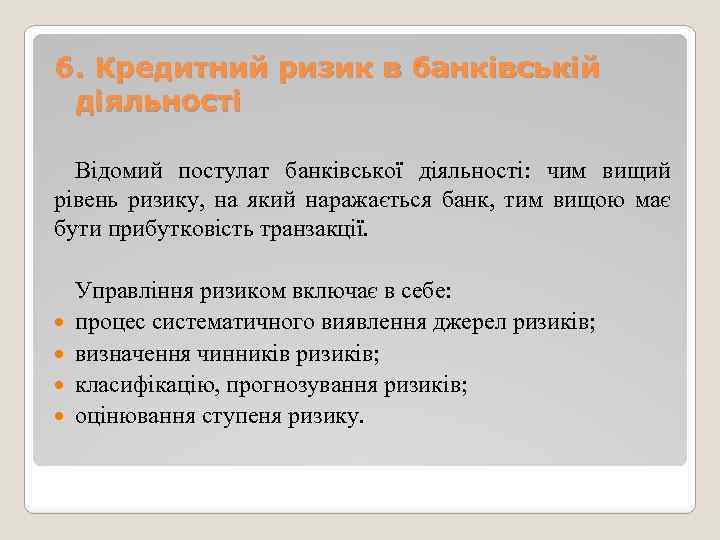 6. Кредитний ризик в банківській діяльності

Відомий постулат банківської діяльності: чим вищий рівень ризику, на який наражається банк, тим вищою має бути прибутковість транзакції.

Управління ризиком включає в себе:
- процес систематичного виявлення джерел ризиків;
- визначення чинників ризиків;
- класифікацію, прогнозування ризиків;
- оцінювання ступеня ризику.